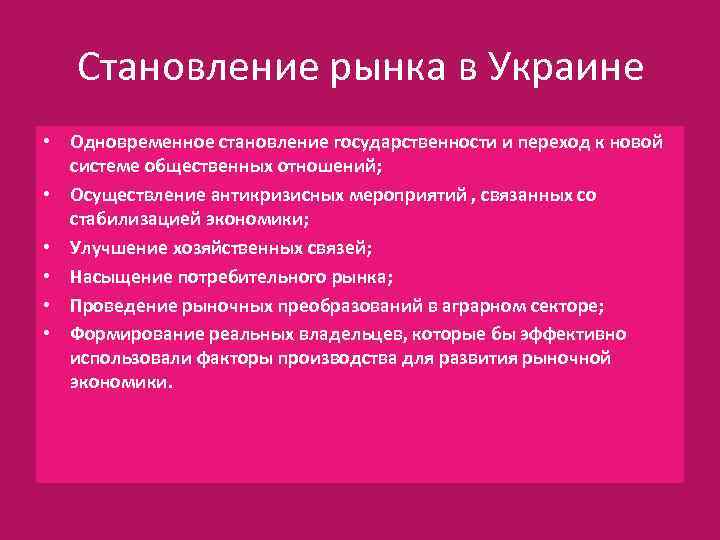 Становление рынка в Украине

• Одновременное становление государственности и переход к новой системе общественных отношений;
• Осуществление антикризисных мероприятий , связанных со стабилизацией экономики;
• Улучшение хозяйственных связей;
• Насыщение потребительного рынка;
• Проведение рыночных преобразований в аграрном секторе;
• Формирование реальных владельцев, которые бы эффективно использовали факторы производства для развития рыночной экономики.